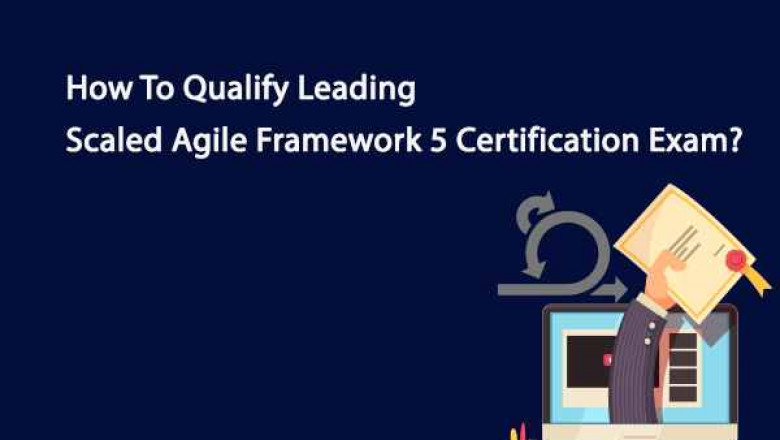 How To Qualify Leading
Scaled Agile Framework 5 Certification Exam?